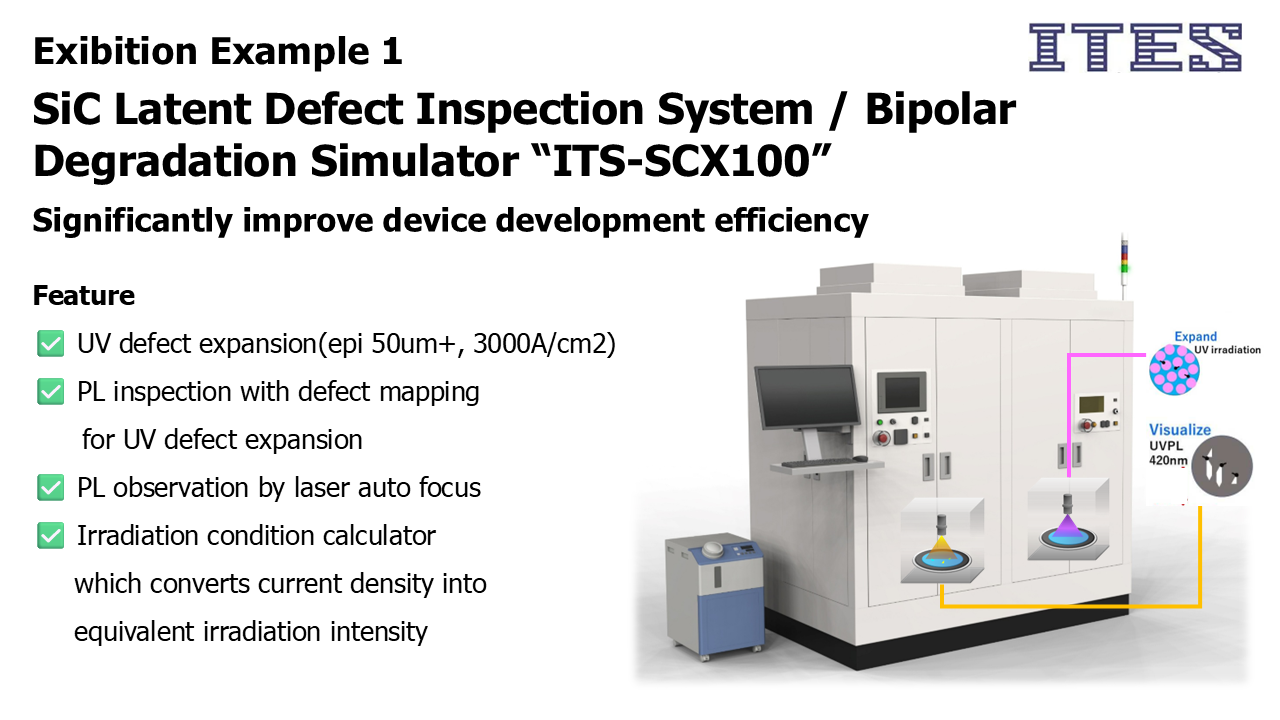 Exibition Example 1

ITES

SiC Latent Defect Inspection System / Bipolar Degradation Simulator “ITS-SCX100”

Significantly improve device development efficiency

Feature

✅ UV defect expansion(epi 50um+, 3000A/cm2)

✅ PL inspection with defect mapping for UV defect expansion

✅ PL observation by laser auto focus

✅ Irradiation condition calculator which converts current density into equivalent irradiation intensity

Expand
UV irradiation

Visualize
UVPL
420nm